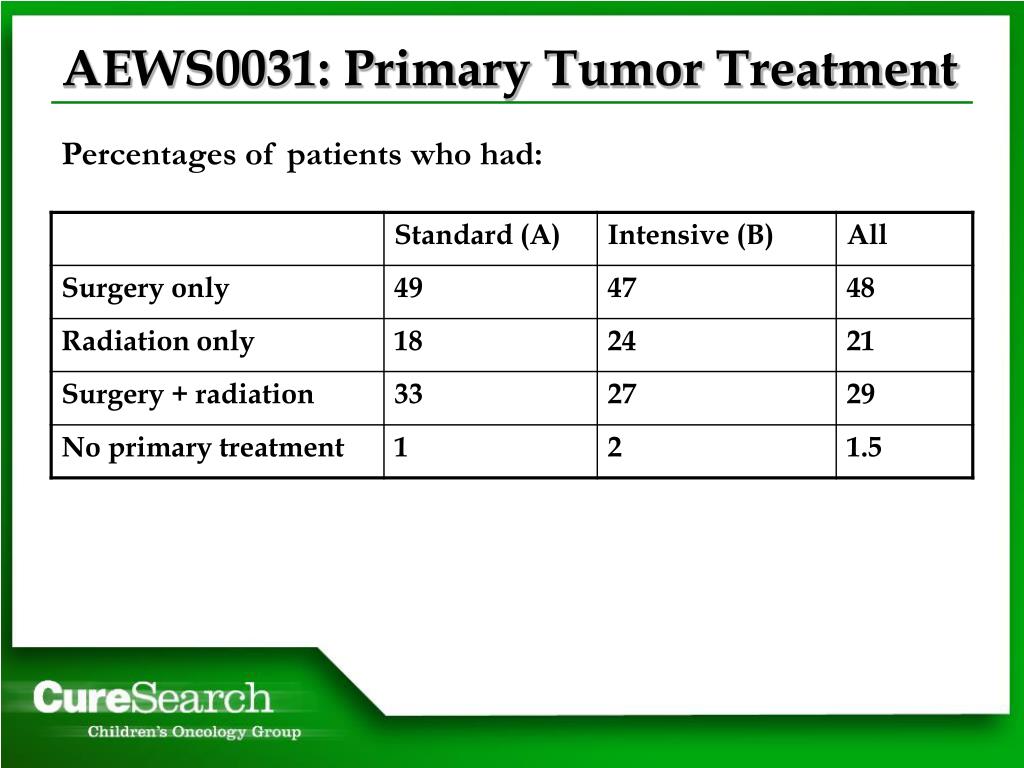 AEWS0031: Primary Tumor Treatment

Percentages of patients who had:

| | Standard (A) | Intensive (B) | All |
|---|---|---|---|
| Surgery only | 49 | 47 | 48 |
| Radiation only | 18 | 24 | 21 |
| Surgery + radiation | 33 | 27 | 29 |
| No primary treatment | 1 | 2 | 1.5 |

CureSearch
Children's Oncology Group